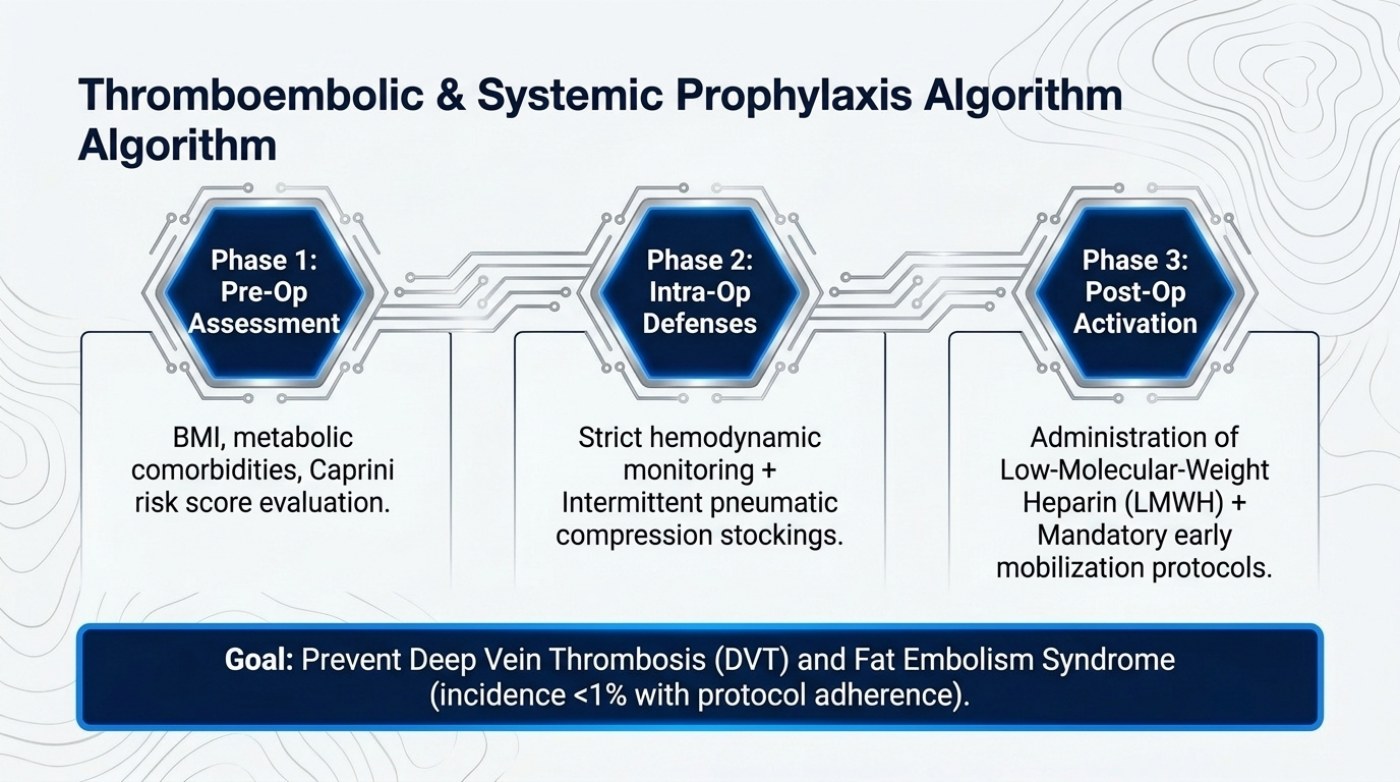 Thromboembolic & Systemic Prophylaxis Algorithm Algorithm

Phase 1: Pre-Op Assessment

BMI, metabolic comorbidities, Caprini risk score evaluation.

Phase 2: Intra-Op Defenses

Strict hemodynamic monitoring + Intermittent pneumatic compression stockings.

Phase 3: Post-Op Activation

Administration of Low-Molecular-Weight Heparin (LMWH) + Mandatory early mobilization protocols.

Goal: Prevent Deep Vein Thrombosis (DVT) and Fat Embolism Syndrome (incidence <1% with protocol adherence).